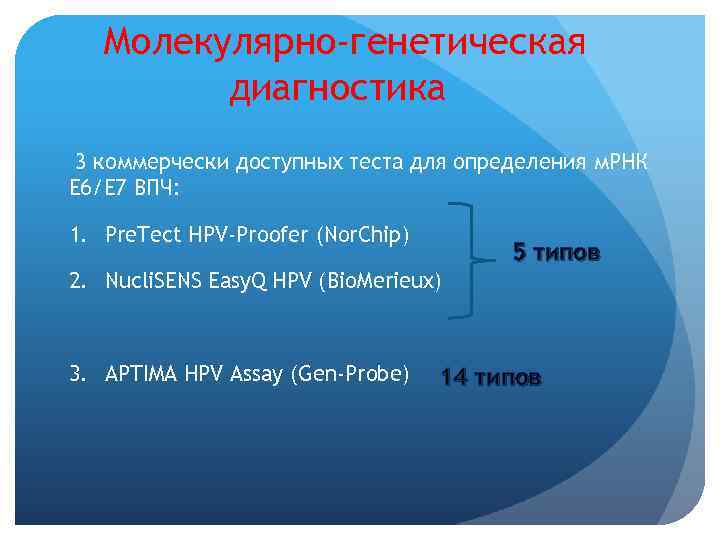 Молекулярно-генетическая диагностика

3 коммерчески доступных теста для определения мРНК E6/E7 ВПЧ:

1. PreTect HPV-Proofer (NorChip)

2. NucliSENS EasyQ HPV (BioMerieux)

5 типов

3. APTIMA HPV Assay (Gen-Probe)

14 типов